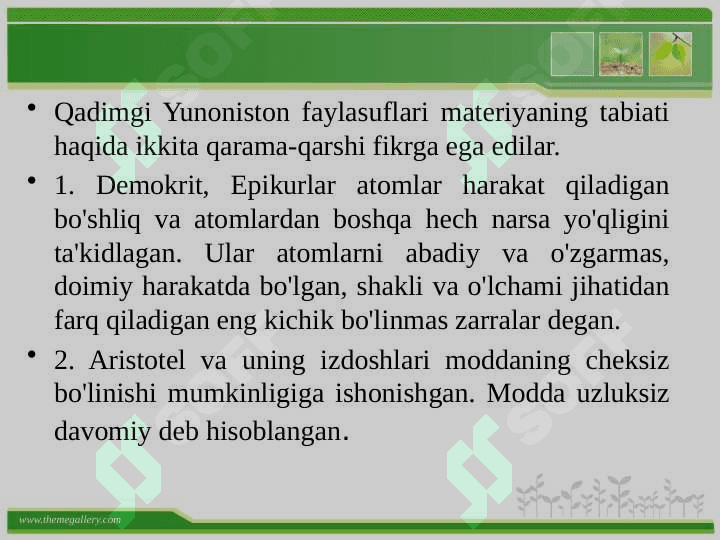 • Qadimgi Yunoniston faylasuflari materiyaning tabiati haqida ikkita qarama-qarshi fikrga ega edilar.

• 1. Demokrit, Epikurlar atomlar harakat qiladigan bo'shliq va atomlardan boshqa hech narsa yo'qligini ta'kidlagan. Ular atomlarni abadiy va o'zgarmas, doimiy harakatda bo'lgan, shakli va o'lchami jihatidan farq qiladigan eng kichik bo'linmas zarralar degan.

• 2. Aristotel va uning izdoshlari moddaning cheksiz bo'linishi mumkinligiga ishonishgan. Modda uzluksiz davomiy deb hisoblangan.

www.themegallery.com